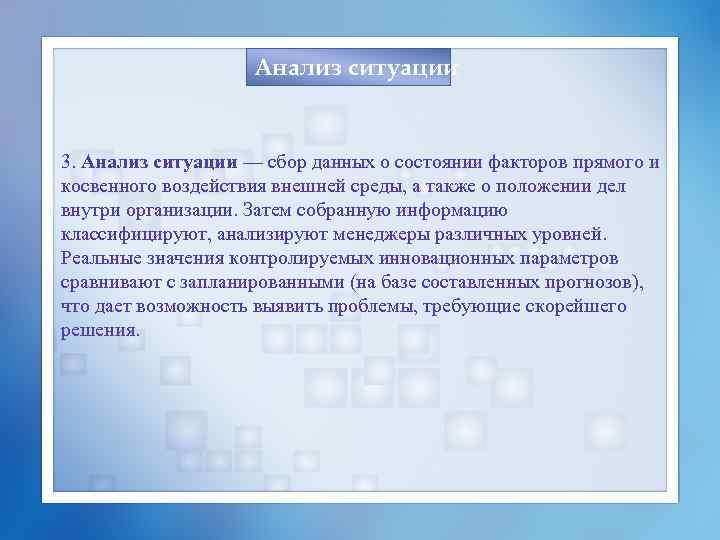 Анализ ситуации

3. Анализ ситуации — сбор данных о состоянии факторов прямого и косвенного воздействия внешней среды, а также о положении дел внутри организации. Затем собранную информацию классифицируют, анализируют менеджеры различных уровней. Реальные значения контролируемых инновационных параметров сравнивают с запланированными (на базе составленных прогнозов), что дает возможность выявить проблемы, требующие скорейшего решения.